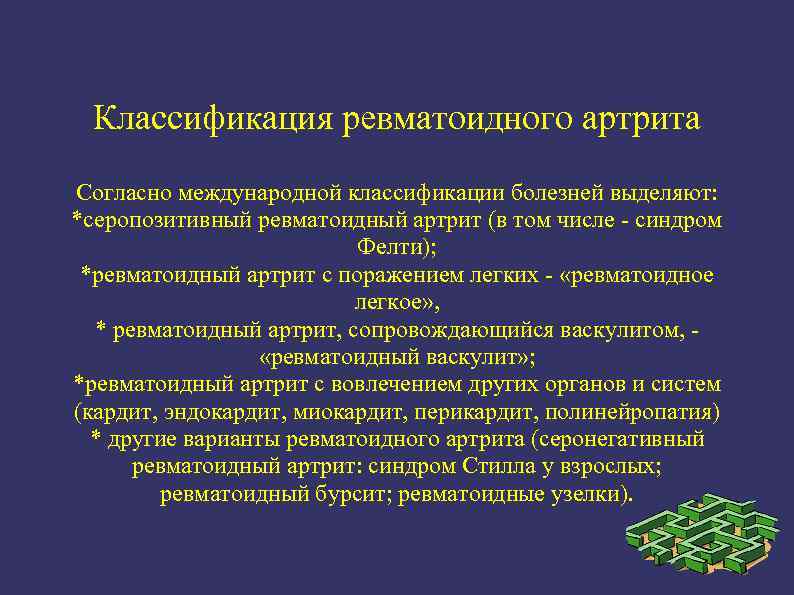 Классификация ревматоидного артрита

Согласно международной классификации болезней выделяют: *серопозитивный ревматоидный артрит (в том числе - синдром Фелти);
*ревматоидный артрит с поражением легких - «ревматоидное легкое»,
* ревматоидный артрит, сопровождающийся васкулитом, - «ревматоидный васкулит»;
*ревматоидный артрит с вовлечением других органов и систем (кардит, эндокардит, миокардит, перикардит, полинейропатия)
* другие варианты ревматоидного артрита (серонегативный ревматоидный артрит: синдром Стилла у взрослых; ревматоидный бурсит; ревматоидные узелки).